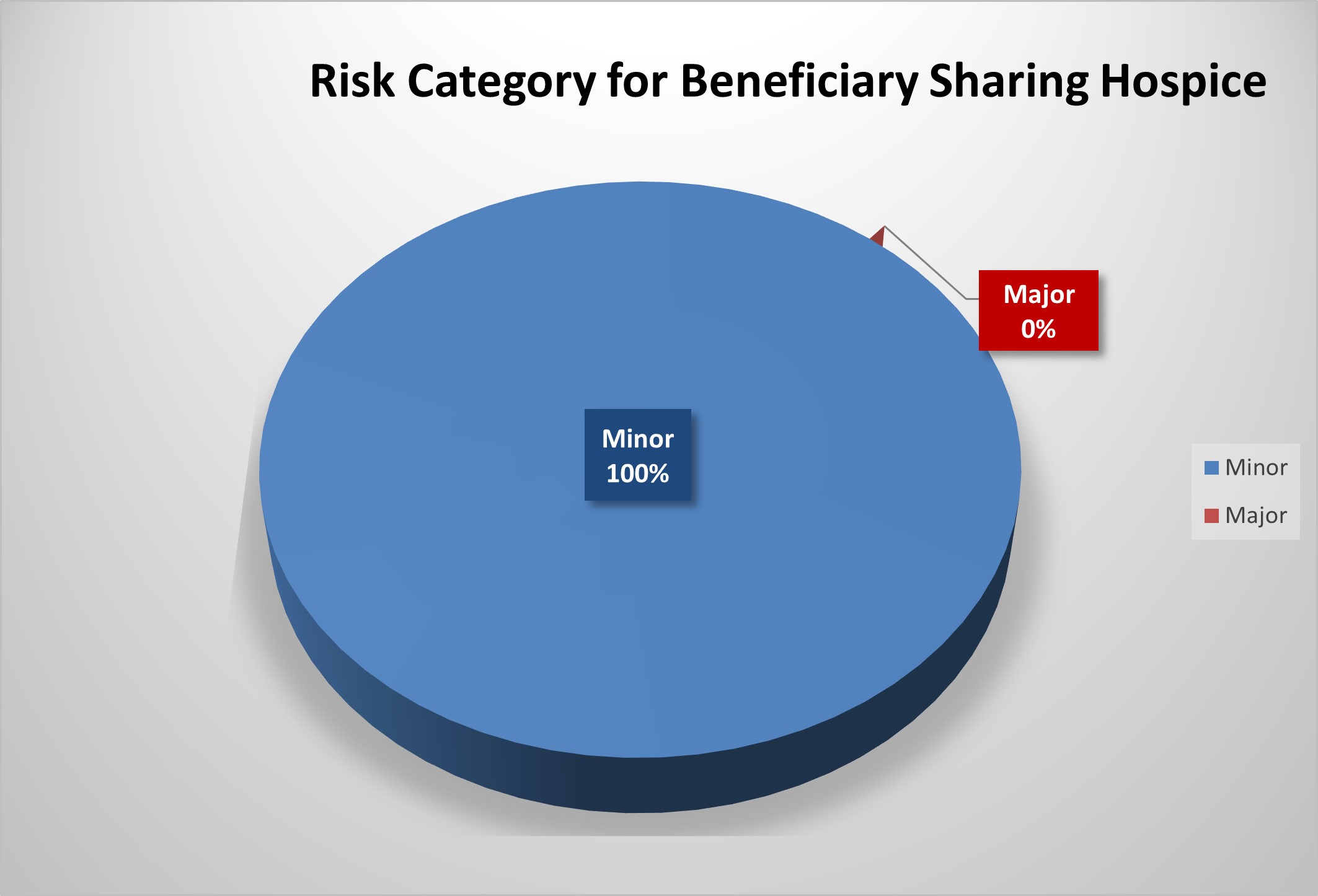 Risk Category for Beneficiary Sharing Hospice

Major
0%

Minor
100%

Minor
Major